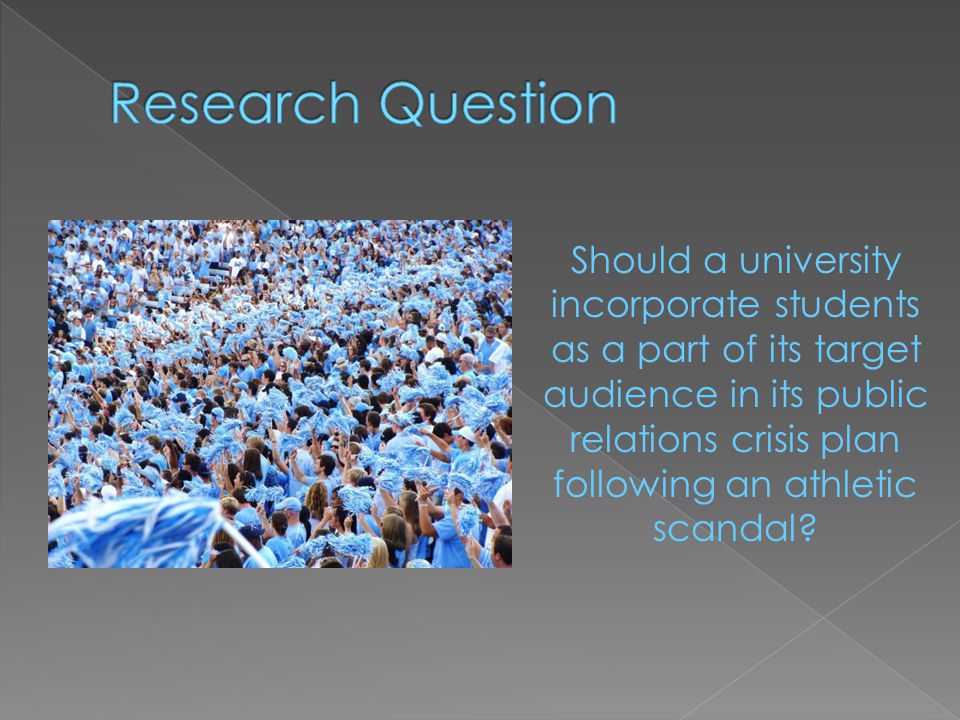 Research Question

Should a university incorporate students as a part of its target audience in its public relations crisis plan following an athletic scandal?